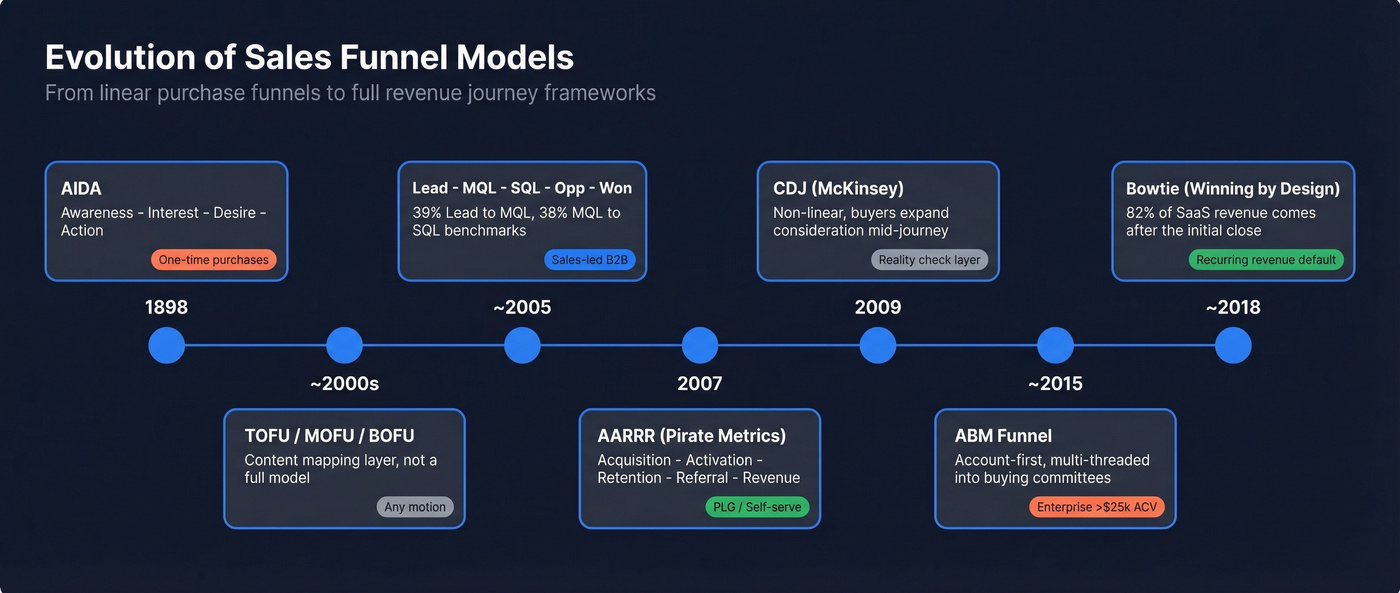 Evolution of Sales Funnel Models
From linear purchase funnels to full revenue journey frameworks

AIDA
Awareness - Interest - Desire - Action
One-time purchases

1898

~2000s

TOFU / MOFU / BOFU
Content mapping layer, not a full model
Any motion

Lead - MQL - SQL - Opp - Won
39% Lead to MQL, 38% MQL to SQL benchmarks
Sales-led B2B

~2005

2007

AARRR (Pirate Metrics)
Acquisition - Activation - Retention - Referral - Revenue
PLG / Self-serve

CDJ (McKinsey)
Non-linear, buyers expand consideration mid-journey
Reality check layer

2009

~2015

ABM Funnel
Account-first, multi-threaded into buying committees
Enterprise >$25k ACV

Bowtie (Winning by Design)
82% of SaaS revenue comes after the initial close
Recurring revenue default

~2018